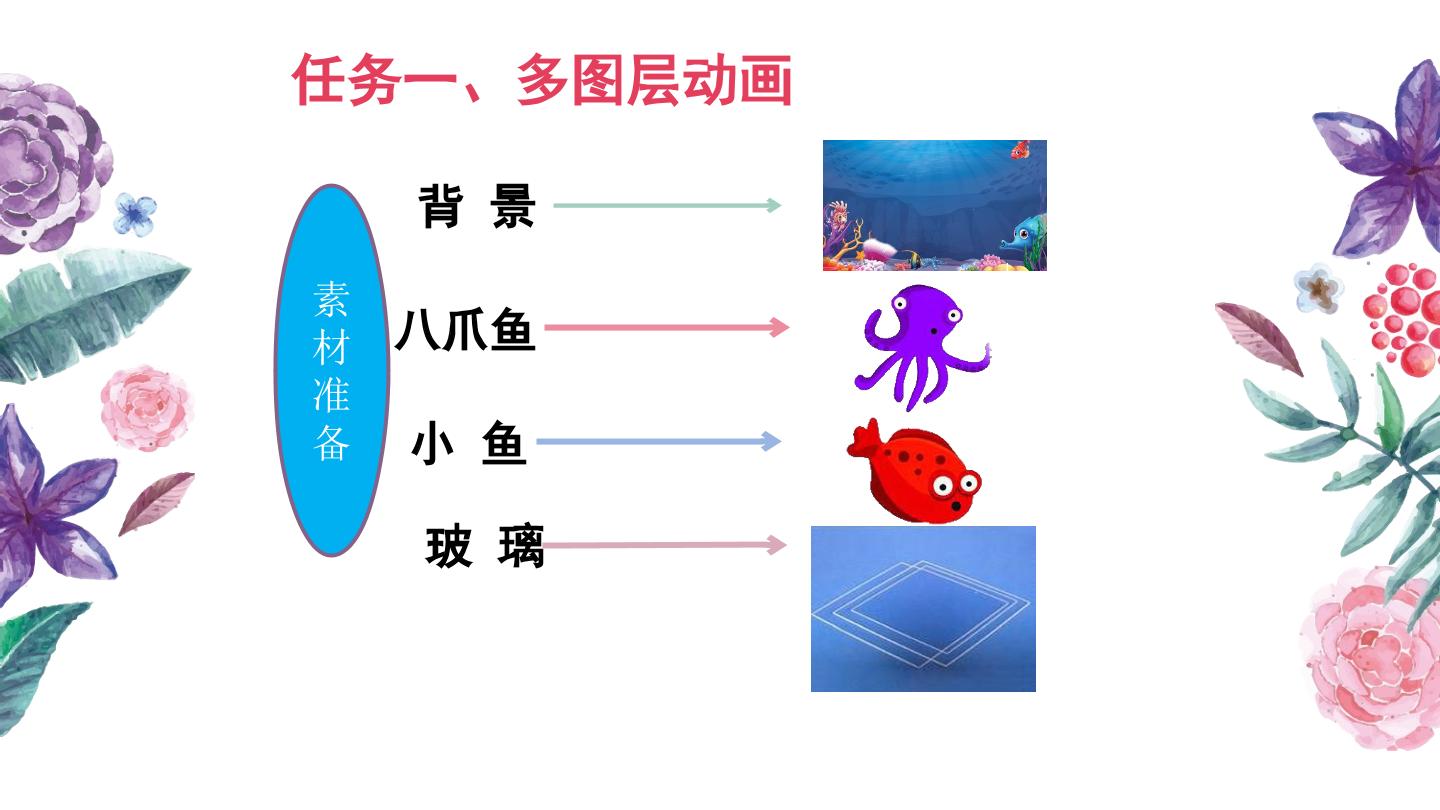 任务一、多图层动画

素材准备

背 景

八爪鱼

小 鱼

玻 璃